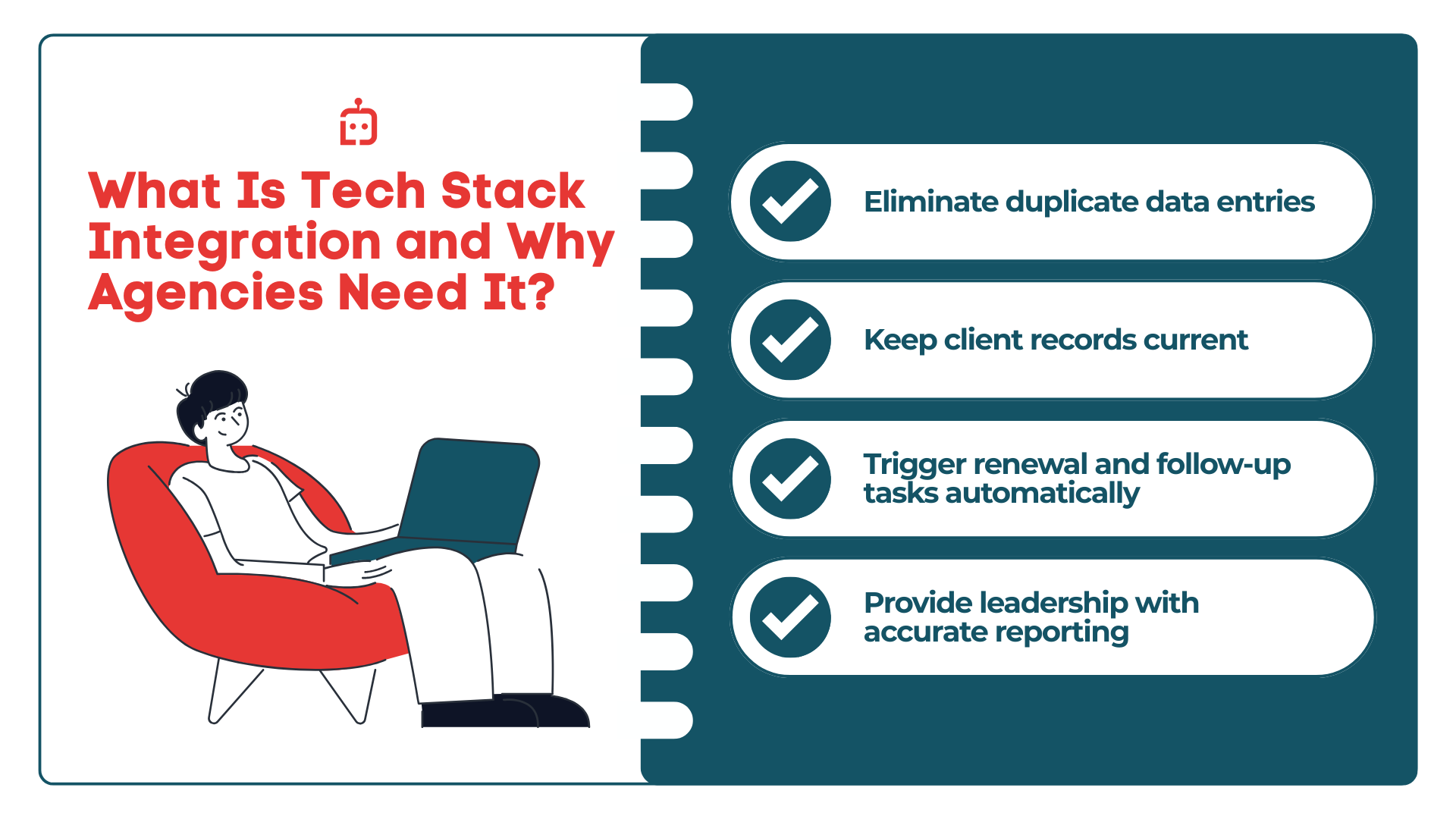 What Is Tech Stack Integration and Why Agencies Need It?

Eliminate duplicate data entries

Keep client records current

Trigger renewal and follow-up tasks automatically

Provide leadership with accurate reporting